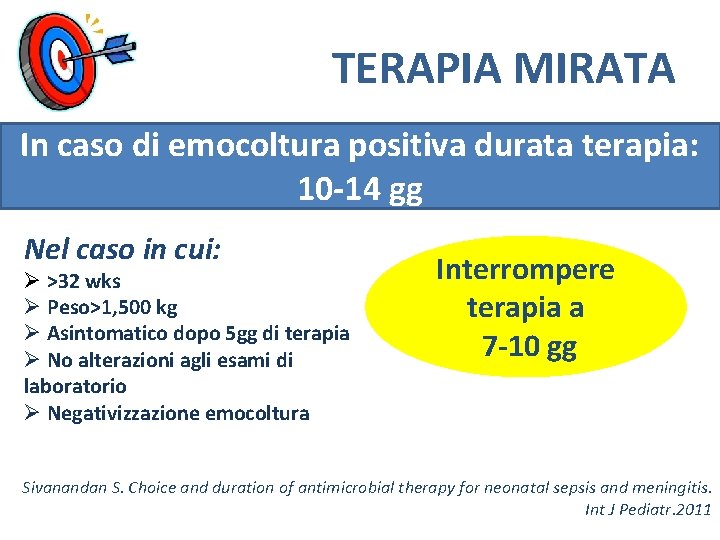 TERAPIA MIRATA

In caso di emocoltura positiva durata terapia: 10-14 gg

Nel caso in cui:
➢ >32 wks
➢ Peso>1,500 kg
➢ Asintomatico dopo 5gg di terapia
➢ No alterazioni agli esami di laboratorio
➢ Negativizzazione emocoltura

Interrompere terapia a 7-10 gg

Sivanandan S. Choice and duration of antimicrobial therapy for neonatal sepsis and meningitis. Int J Pediatr.2011